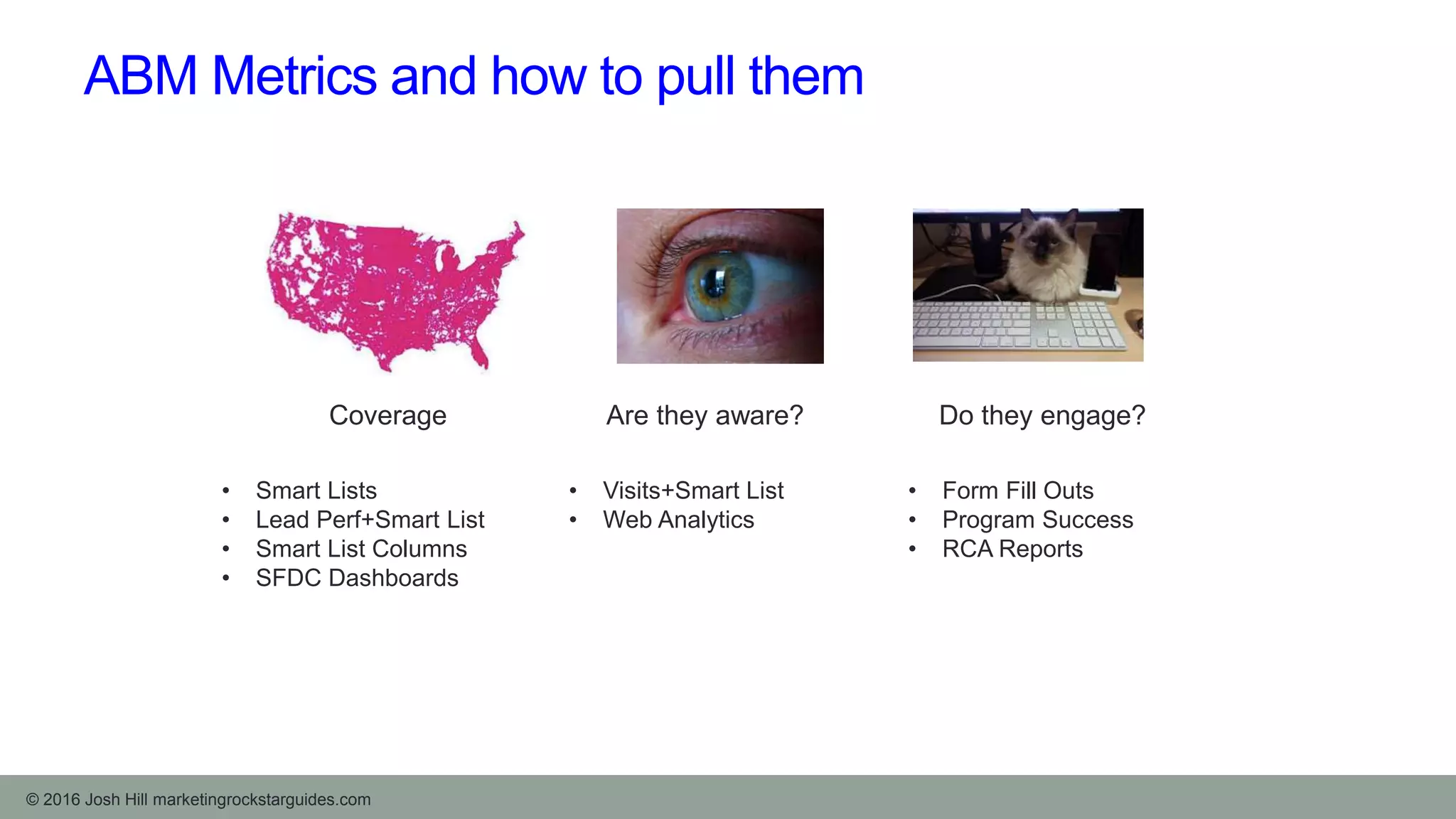 ABM Metrics and how to pull them

Coverage

- Smart Lists
- Lead Perf+Smart List
- Smart List Columns
- SFDC Dashboards

Are they aware?

- Visits+Smart List
- Web Analytics

Do they engage?

- Form Fill Outs
- Program Success
- RCA Reports

© 2016 Josh Hill marketingrockstarguides.com